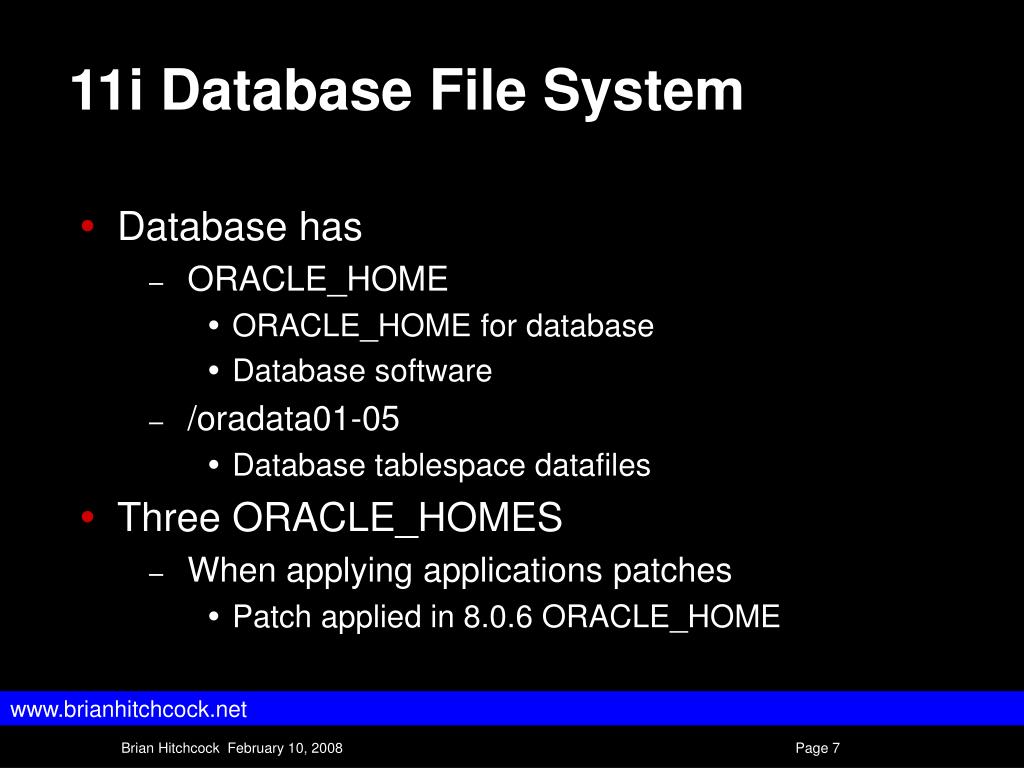 11i Database File System

• Database has
  – ORACLE_HOME
    • ORACLE_HOME for database
    • Database software
  – /oradata01-05
    • Database tablespace datafiles
• Three ORACLE_HOMES
  – When applying applications patches
    • Patch applied in 8.0.6 ORACLE_HOME

www.brianhitchcock.net

Brian Hitchcock February 10, 2008

Page 7